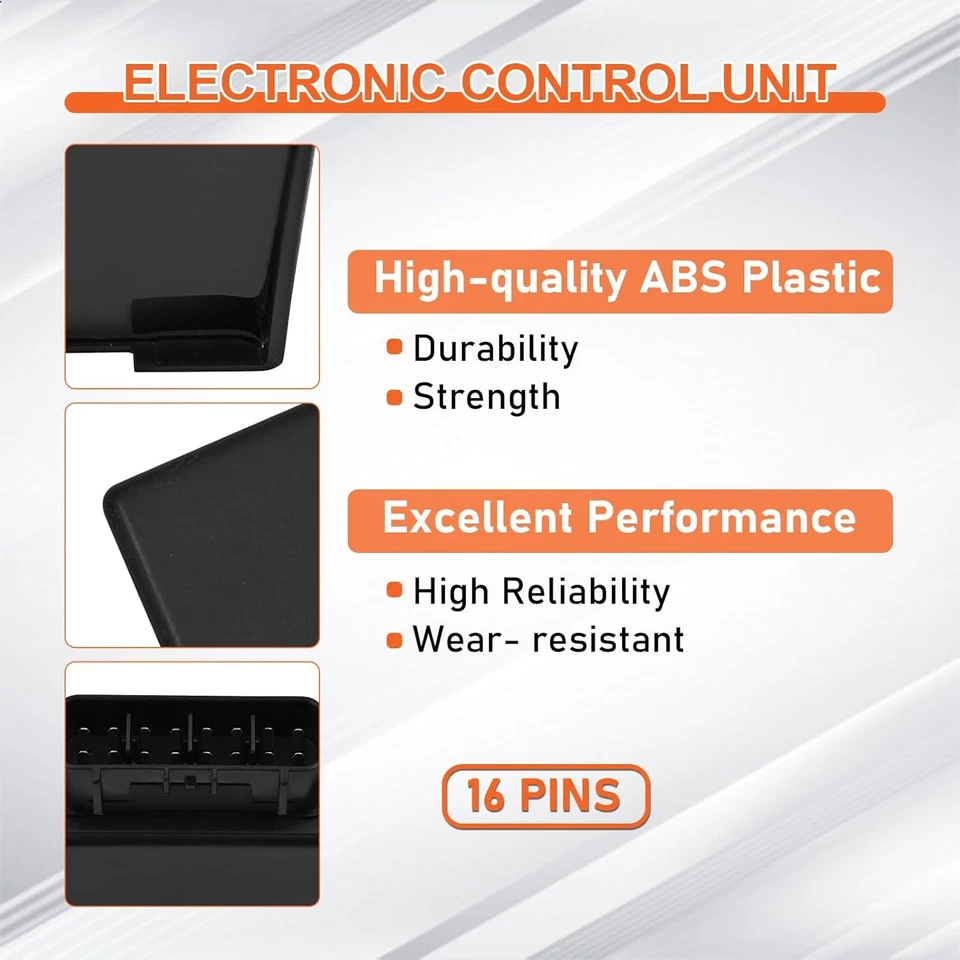 ELECTRONIC CONTROL UNIT

High-quality ABS Plastic

Durability
Strength

Excellent Performance

High Reliability
Wear- resistant

16 PINS